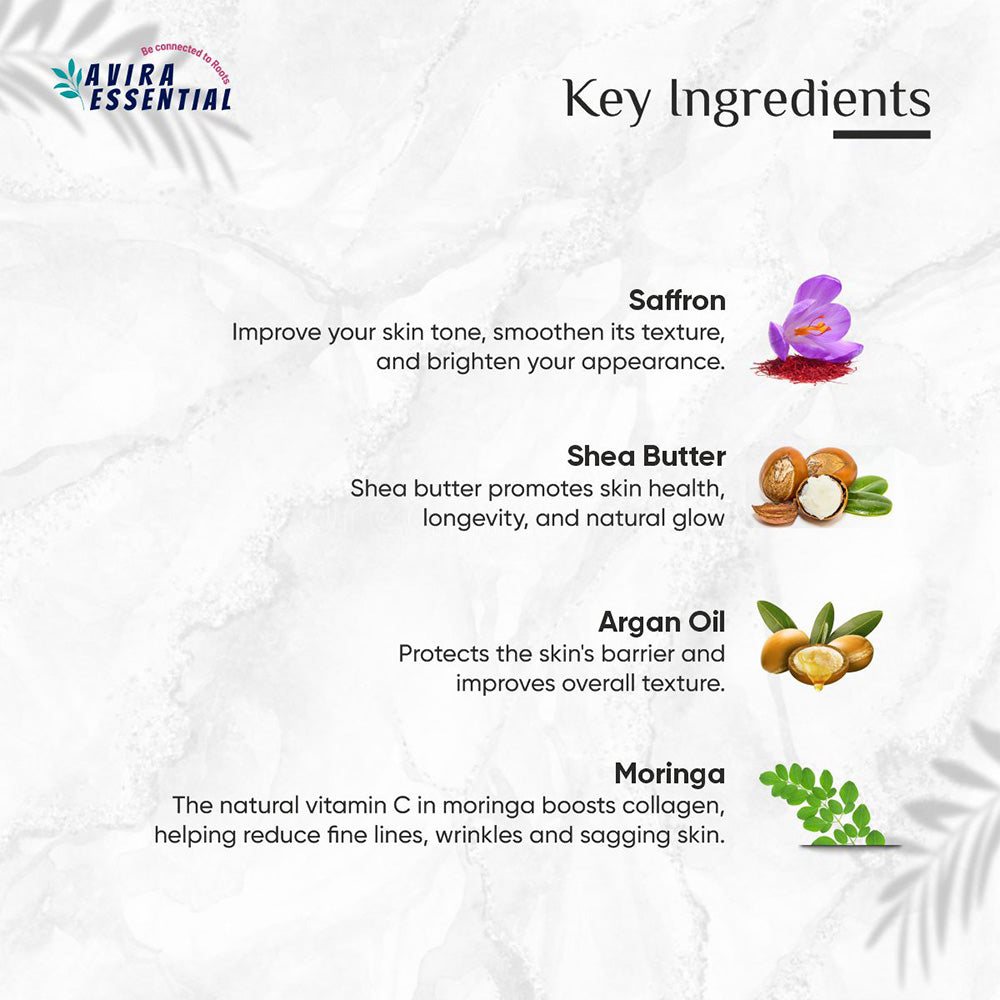 Be connected to Roots
AVIRA ESSENTIAL

Key Ingredients

Saffron
Improve your skin tone, smoothen its texture, and brighten your appearance.

Shea Butter
Shea butter promotes skin health, longevity, and natural glow

Argan Oil
Protects the skin's barrier and improves overall texture.

Moringa
The natural vitamin C in moringa boosts collagen, helping reduce fine lines, wrinkles and sagging skin.